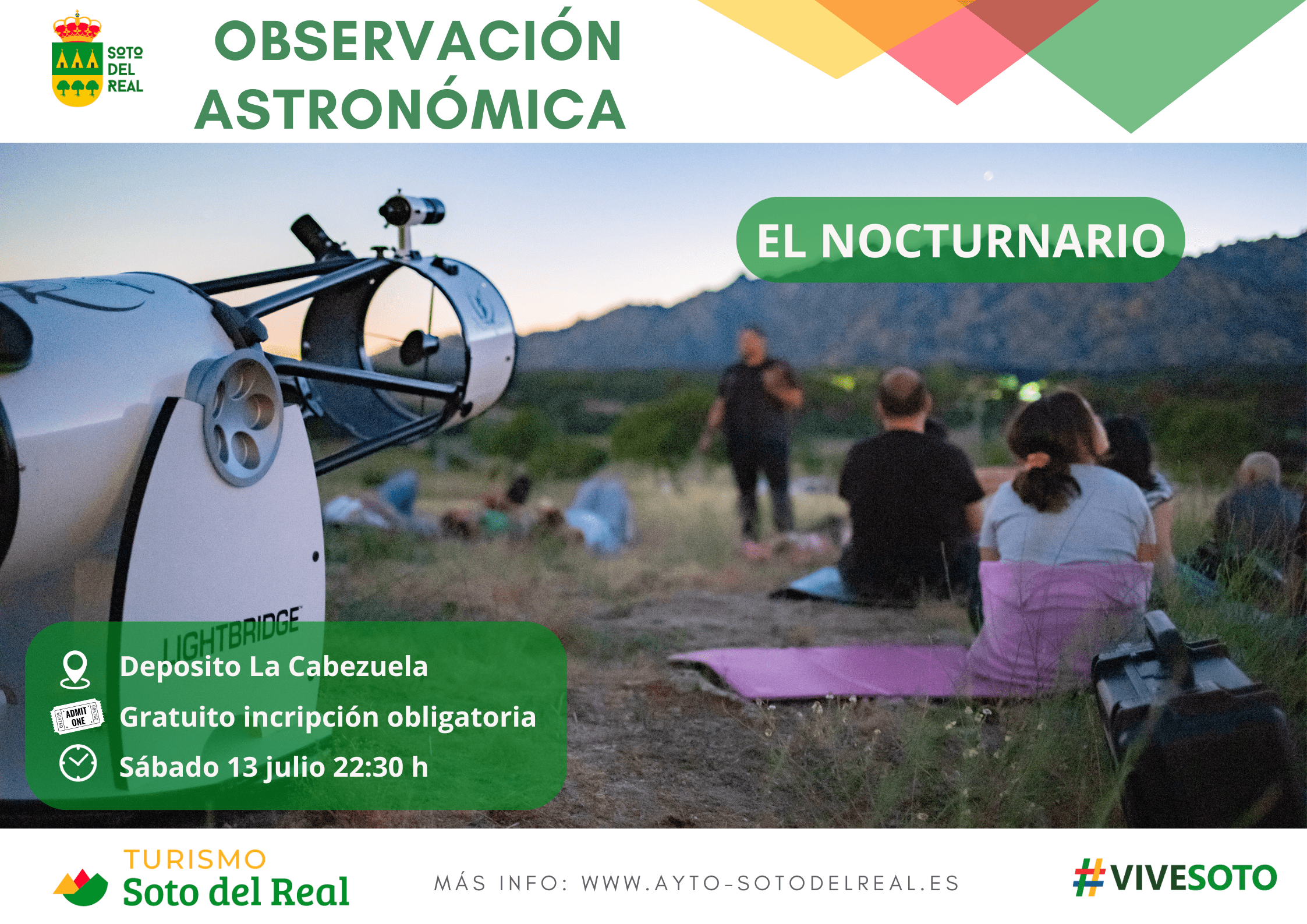 SOTO DEL REAL

OBSERVACIÓN ASTRONÓMICA

EL NOCTURNARIO

LIGHTBRIDGE

Deposito La Cabezuela

ADMIT ONE

Gratuito incripción obligatoria

Sábado 13 julio 22:30 h

TURISMO
Soto del Real

MÁS INFO: WWW.AYTO-SOTODELREAL.ES

#VIVESOTO